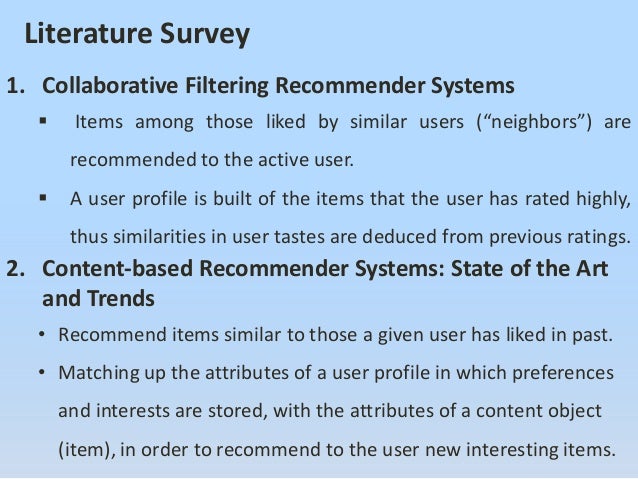 Literature Survey

1. Collaborative Filtering Recommender Systems

▪ Items among those liked by similar users (“neighbors”) are recommended to the active user.

▪ A user profile is built of the items that the user has rated highly, thus similarities in user tastes are deduced from previous ratings.

2. Content-based Recommender Systems: State of the Art and Trends

• Recommend items similar to those a given user has liked in past.

• Matching up the attributes of a user profile in which preferences and interests are stored, with the attributes of a content object (item), in order to recommend to the user new interesting items.